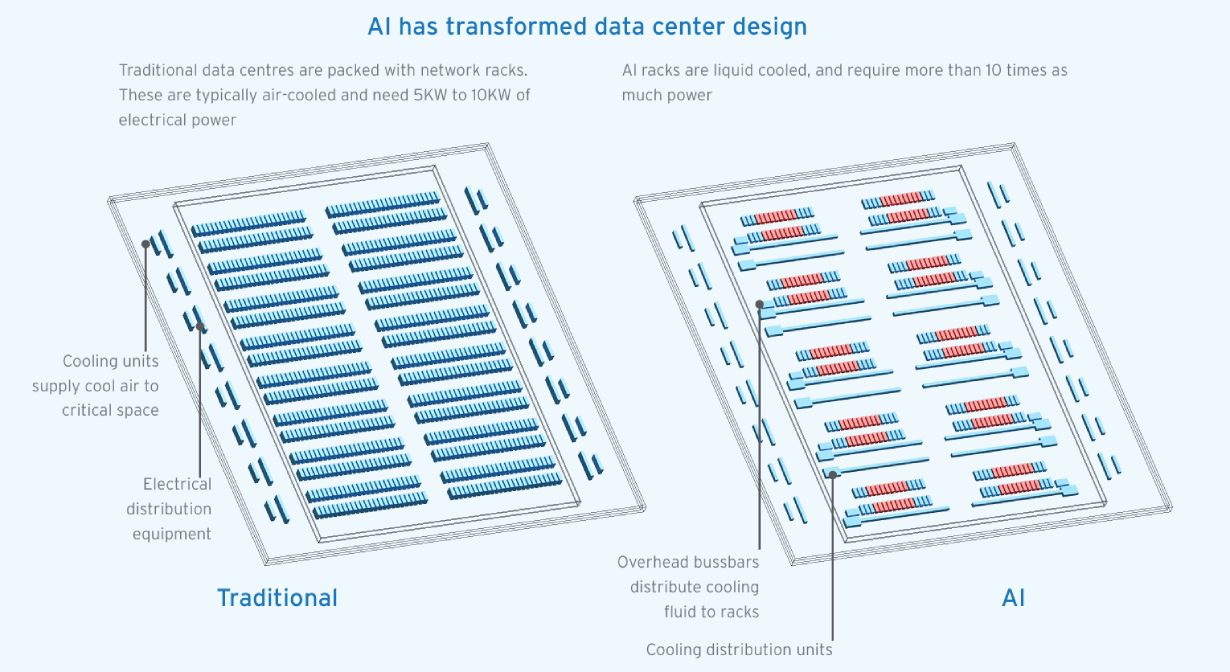 AI has transformed data center design

Traditional data centres are packed with network racks. These are typically air-cooled and need 5KW to 10KW of electrical power

AI racks are liquid cooled, and require more than 10 times as much power

Cooling units supply cool air to critical space

Electrical distribution equipment

Traditional

Overhead bussbars distribute cooling fluid to racks

Cooling distribution units

AI